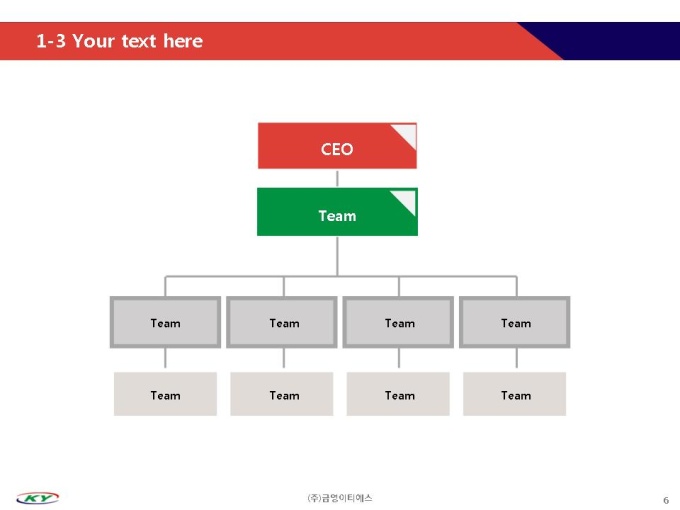 1-3 Your text here

CEO

Team

Team

Team

Team

Team

Team

Team

Team

Team

KY

(주)금영이티에스

6